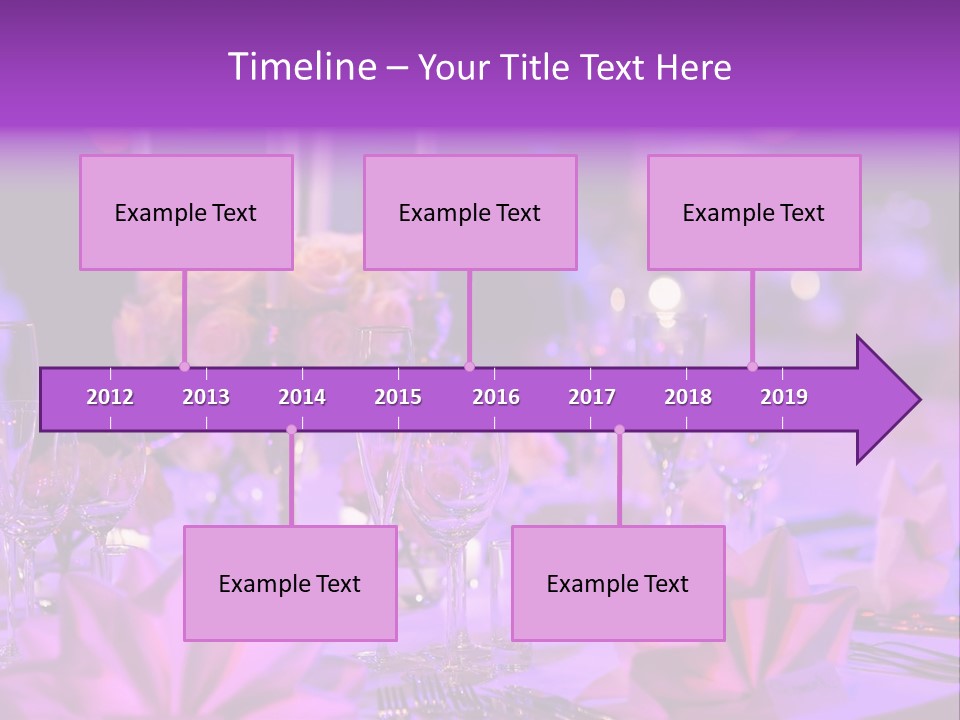 Timeline – Your Title Text Here

Example Text

Example Text

Example Text

2012
2013
2014
2015
2016
2017
2018
2019

Example Text

Example Text